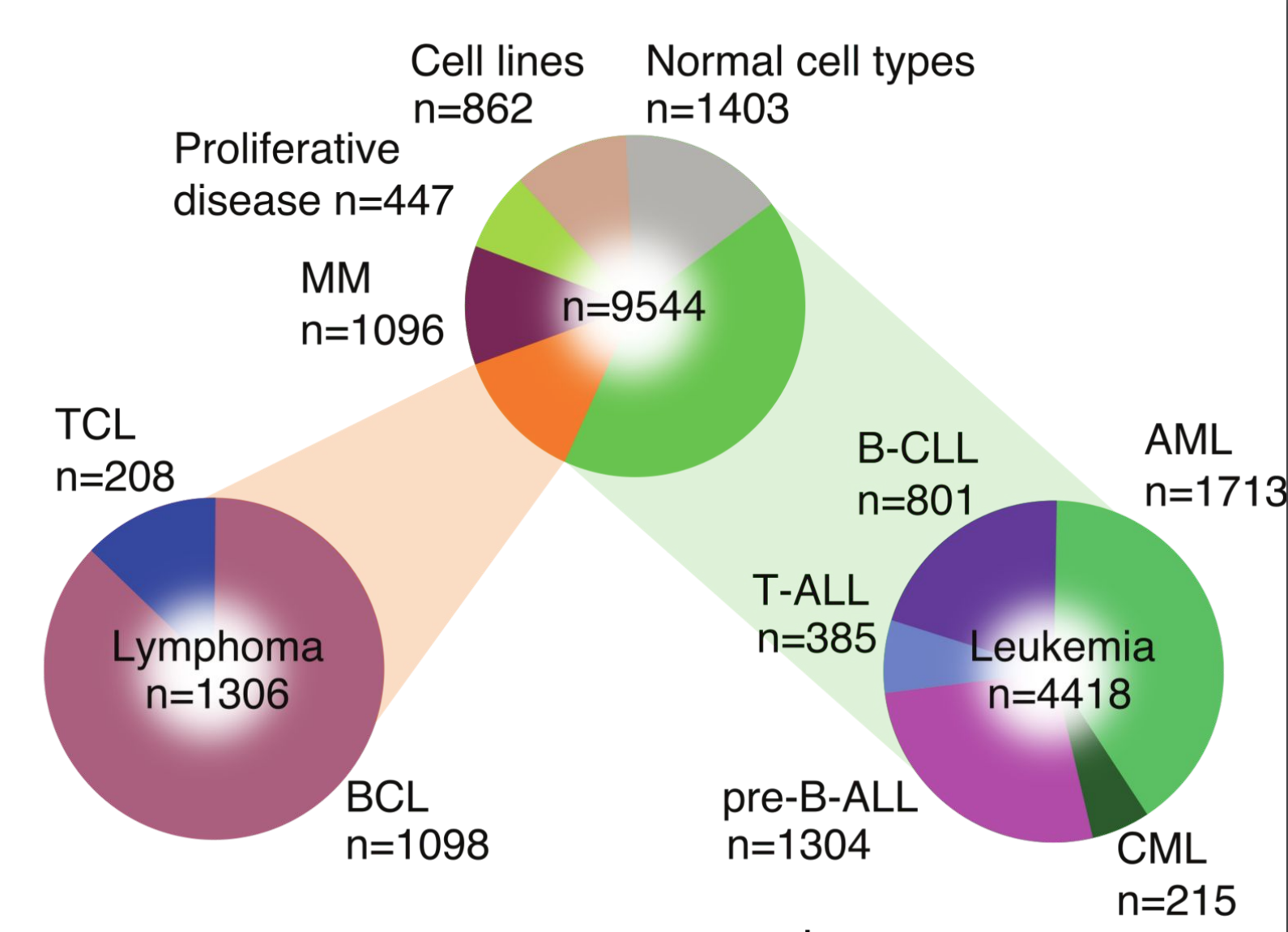 Cell lines
n=862

Normal cell types
n=1403

Proliferative disease n=447

MM
n=1096

n=9544

TCL
n=208

Lymphoma
n=1306

BCL
n=1098

B-CLL
n=801

AML
n=1713

T-ALL
n=385

Leukemia
n=4418

pre-B-ALL
n=1304

CML
n=215